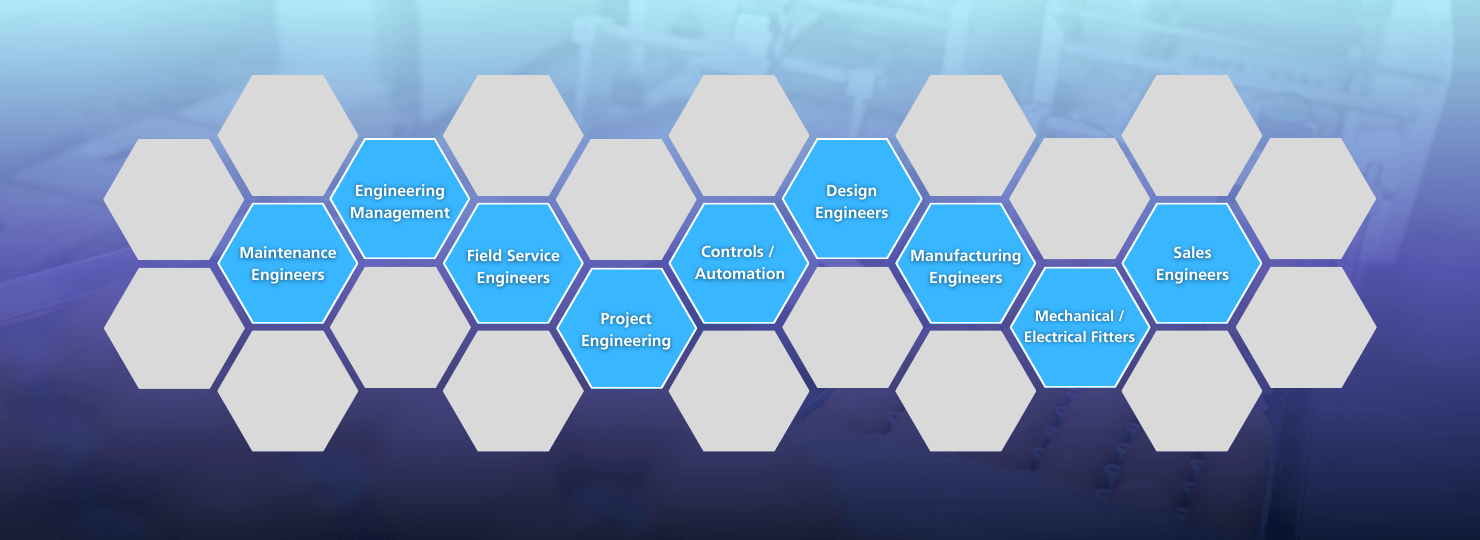 Maintenance Engineers

Engineering Management

Field Service Engineers

Project Engineering

Controls / Automation

Design Engineers

Manufacturing Engineers

Mechanical / Electrical Fitters

Sales Engineers